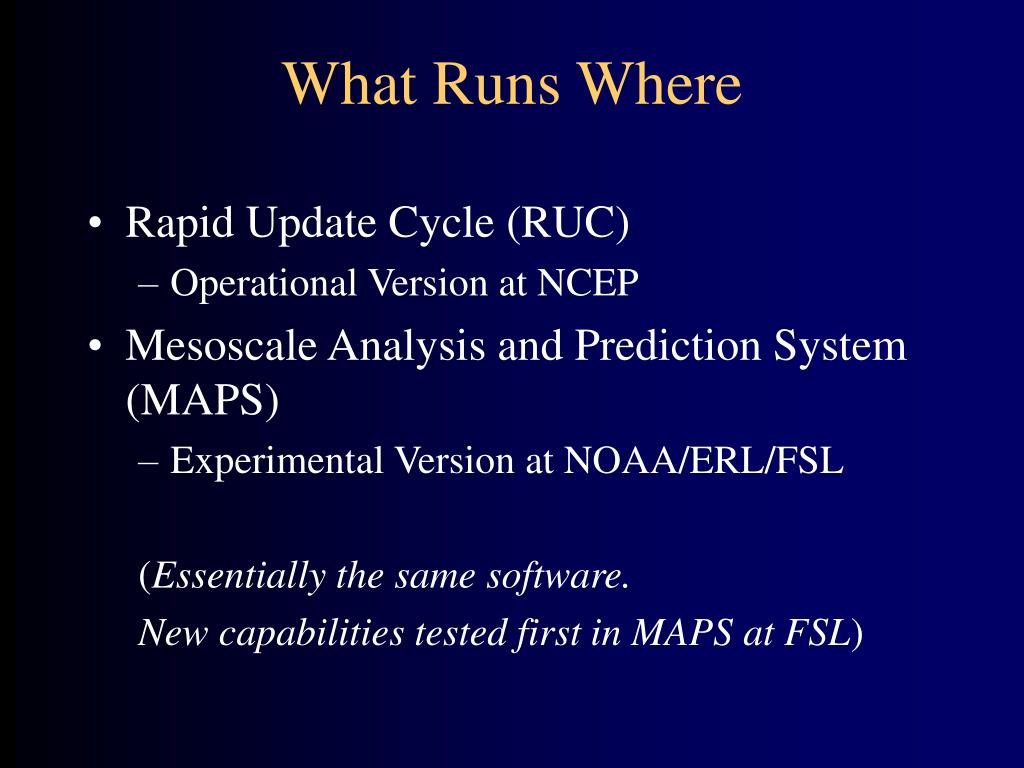 What Runs Where

• Rapid Update Cycle (RUC)
– Operational Version at NCEP
• Mesoscale Analysis and Prediction System (MAPS)
– Experimental Version at NOAA/ERL/FSL

(Essentially the same software.
New capabilities tested first in MAPS at FSL)